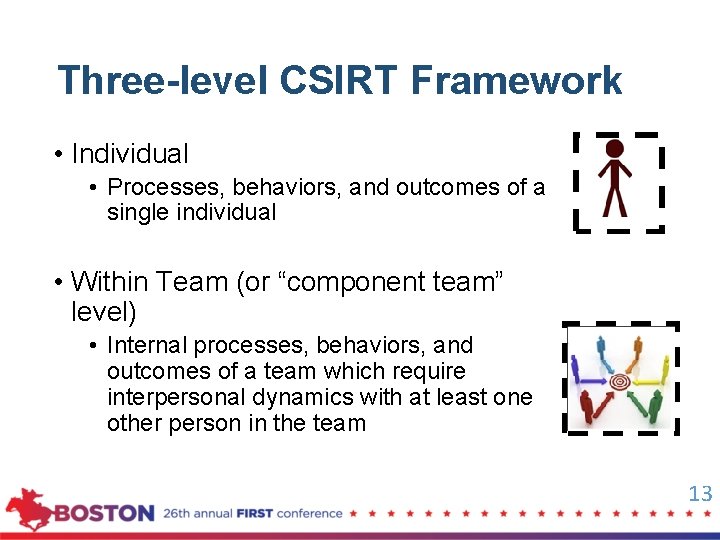 Three-level CSIRT Framework

• Individual
  • Processes, behaviors, and outcomes of a single individual

• Within Team (or “component team” level)
  • Internal processes, behaviors, and outcomes of a team which require interpersonal dynamics with at least one other person in the team

13

BOSTON 26th annual FIRST conference